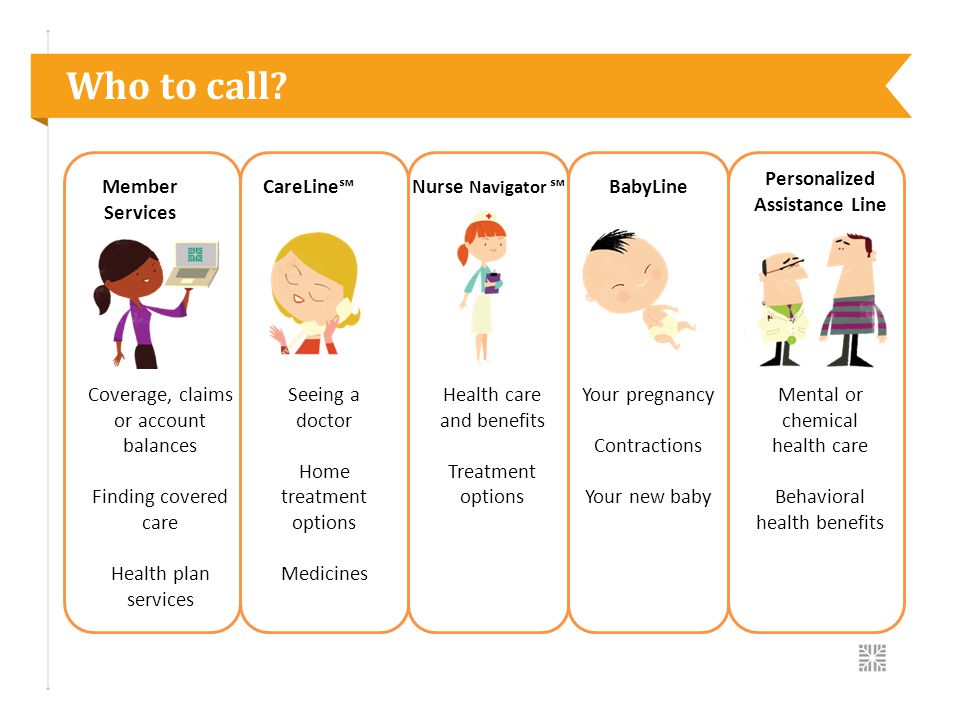 Who to call?

Member Services

Coverage, claims or account balances

Finding covered care

Health plan services

CareLine℠

Seeing a doctor

Home treatment options

Medicines

Nurse Navigator ℠

Health care and benefits

Treatment options

BabyLine

Your pregnancy

Contractions

Your new baby

Personalized Assistance Line

Mental or chemical health care

Behavioral health benefits